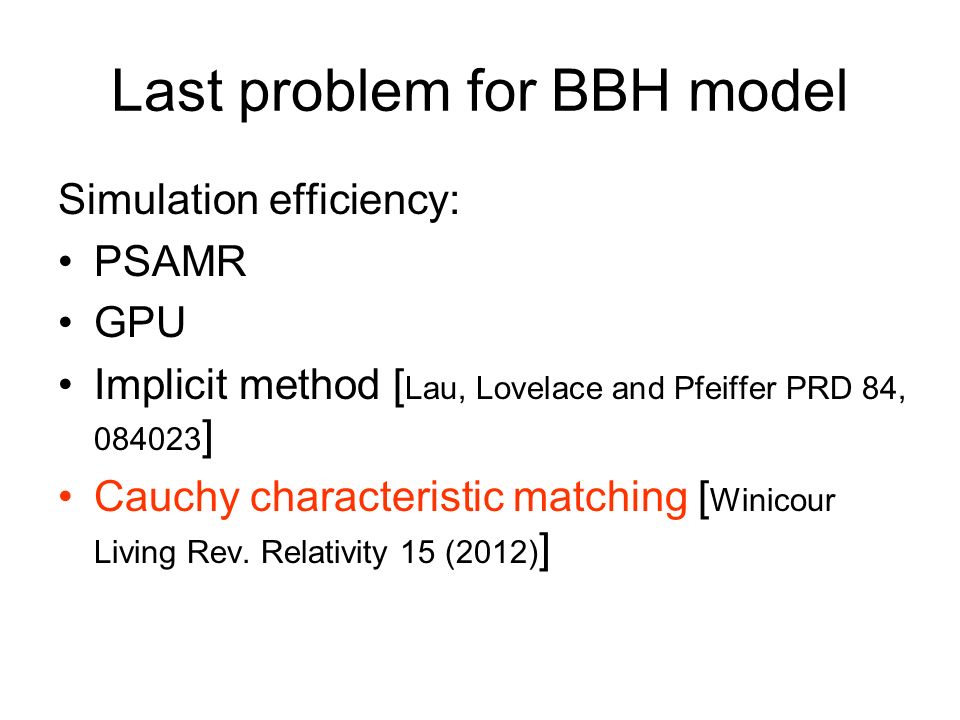 Last problem for BBH model

Simulation efficiency:

• PSAMR
• GPU
• Implicit method [Lau, Lovelace and Pfeiffer PRD 84, 084023]
• Cauchy characteristic matching [Winicour Living Rev. Relativity 15 (2012)]